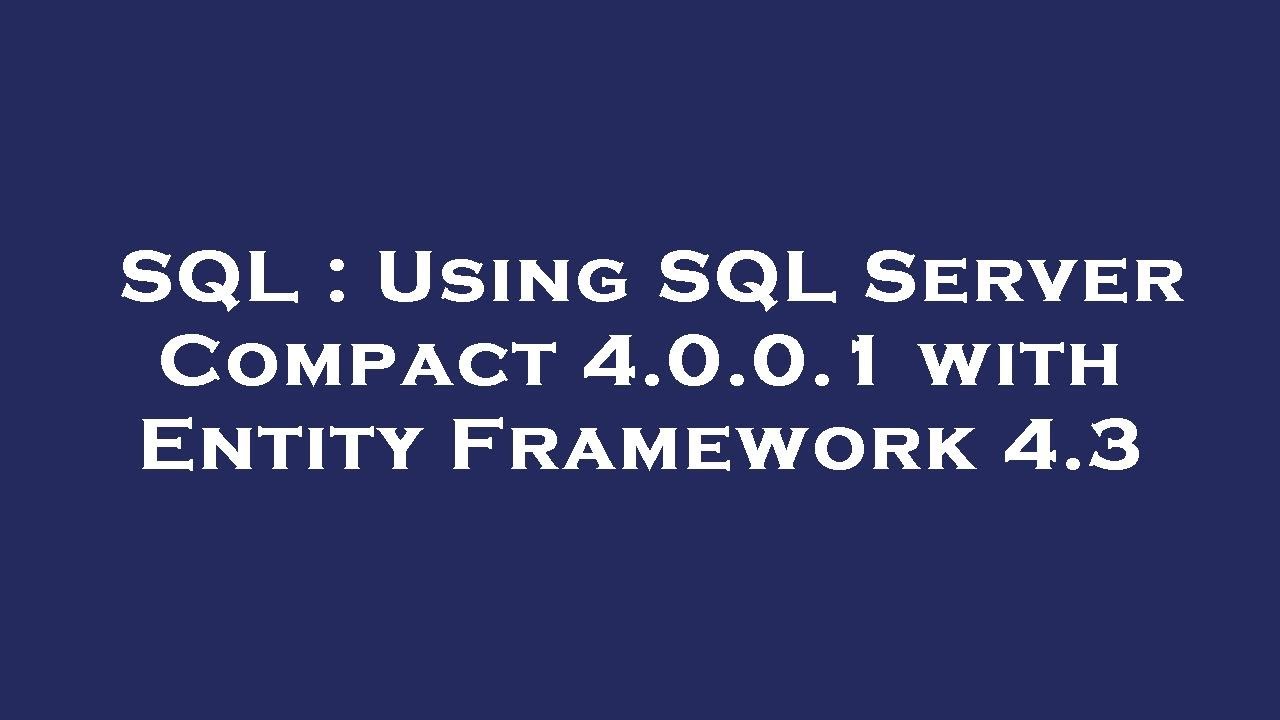 SQL : Using SQL Server Compact 4.0.0.1 with Entity Framework 4.3